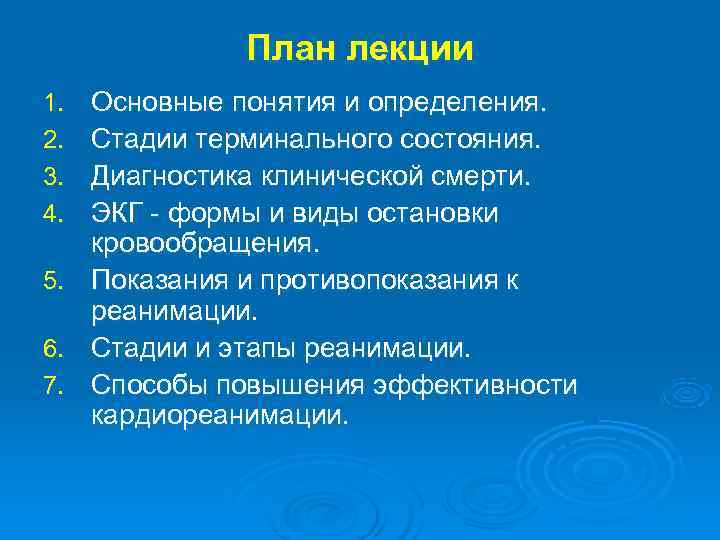 План лекции

1. Основные понятия и определения.
2. Стадии терминального состояния.
3. Диагностика клинической смерти.
4. ЭКГ - формы и виды остановки кровообращения.
5. Показания и противопоказания к реанимации.
6. Стадии и этапы реанимации.
7. Способы повышения эффективности кардиореанимации.